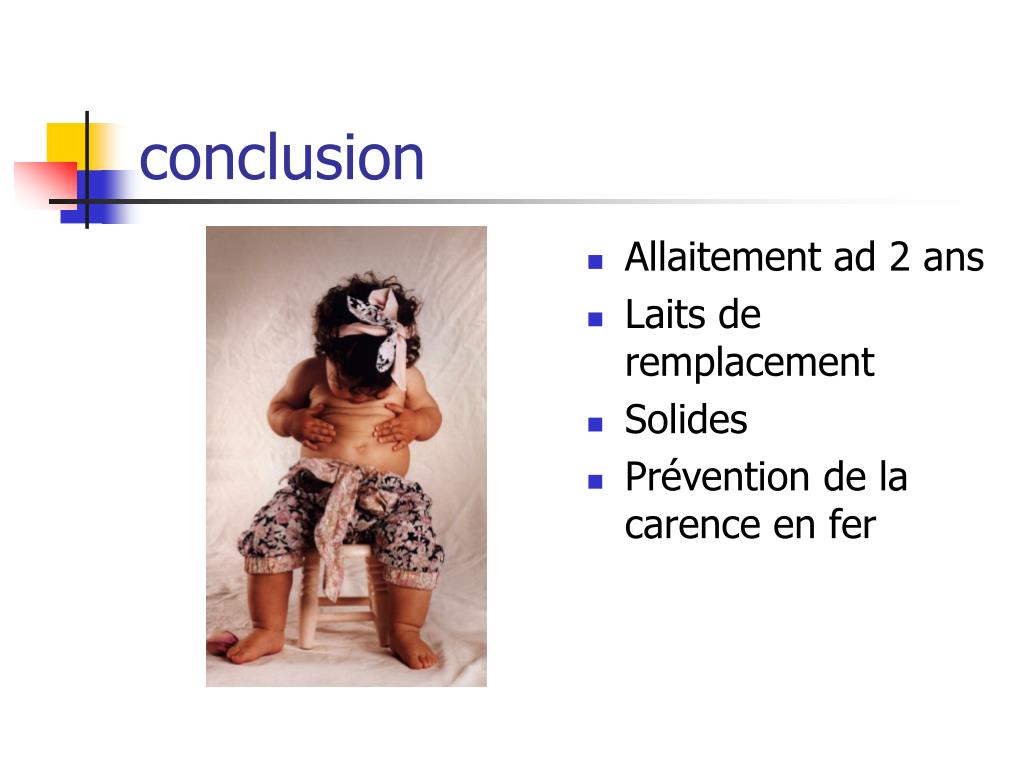 conclusion

- Allaitement ad 2 ans
- Laits de remplacement
- Solides
- Prévention de la carence en fer